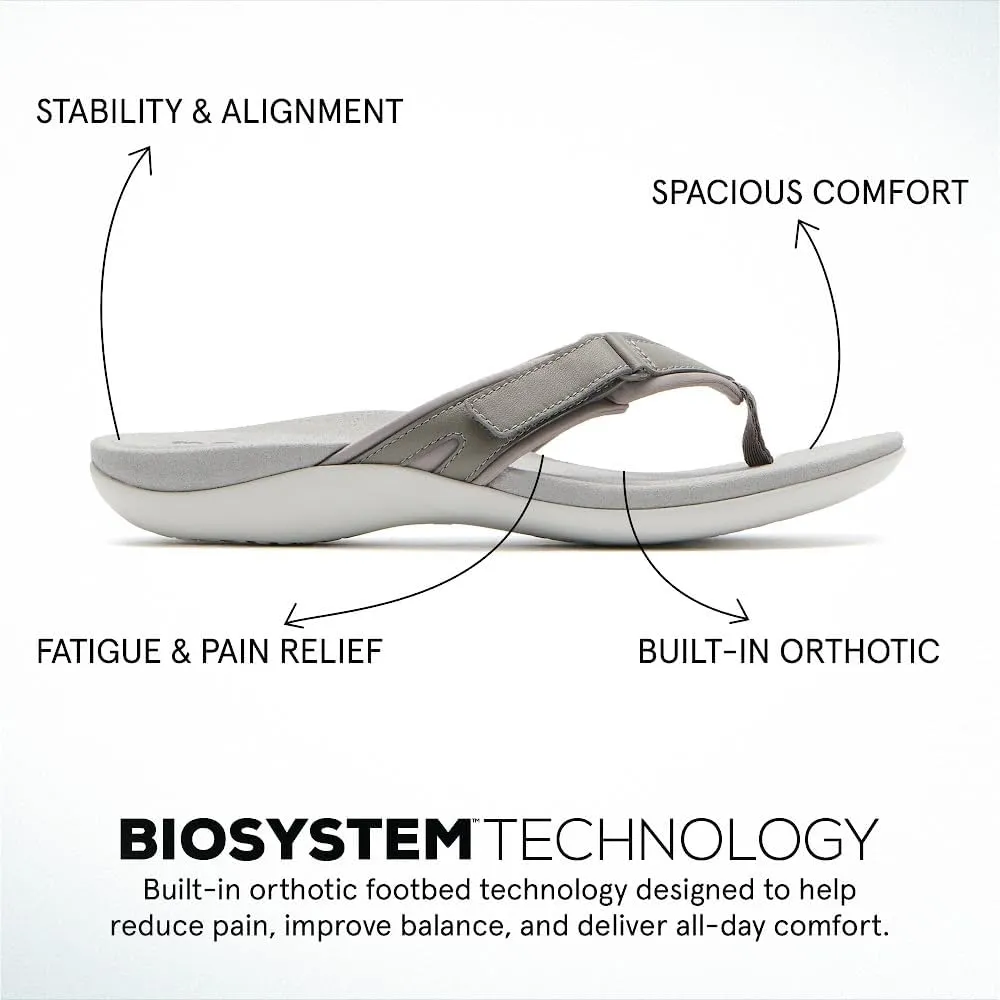 STABILITY & ALIGNMENT

SPACIOUS COMFORT

FATIGUE & PAIN RELIEF

BUILT-IN ORTHOTIC

BIOSYSTEM™ TECHNOLOGY

Built-in orthotic footbed technology designed to help reduce pain, improve balance, and deliver all-day comfort.